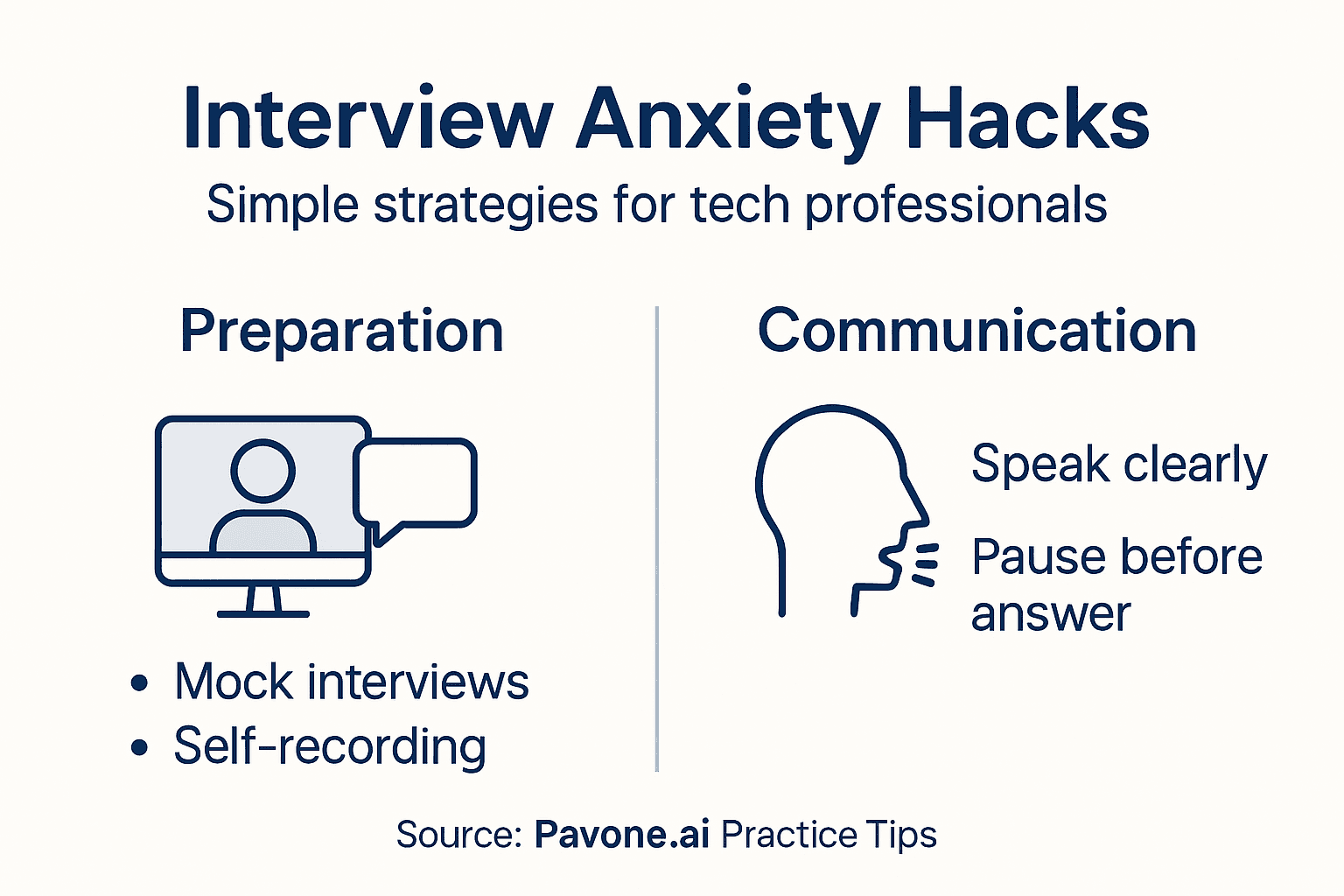 Interview Anxiety Hacks
Simple strategies for tech professionals

Preparation

• Mock interviews
• Self-recording

Communication

Speak clearly

Pause before answer

Source: Pavone.ai Practice Tips